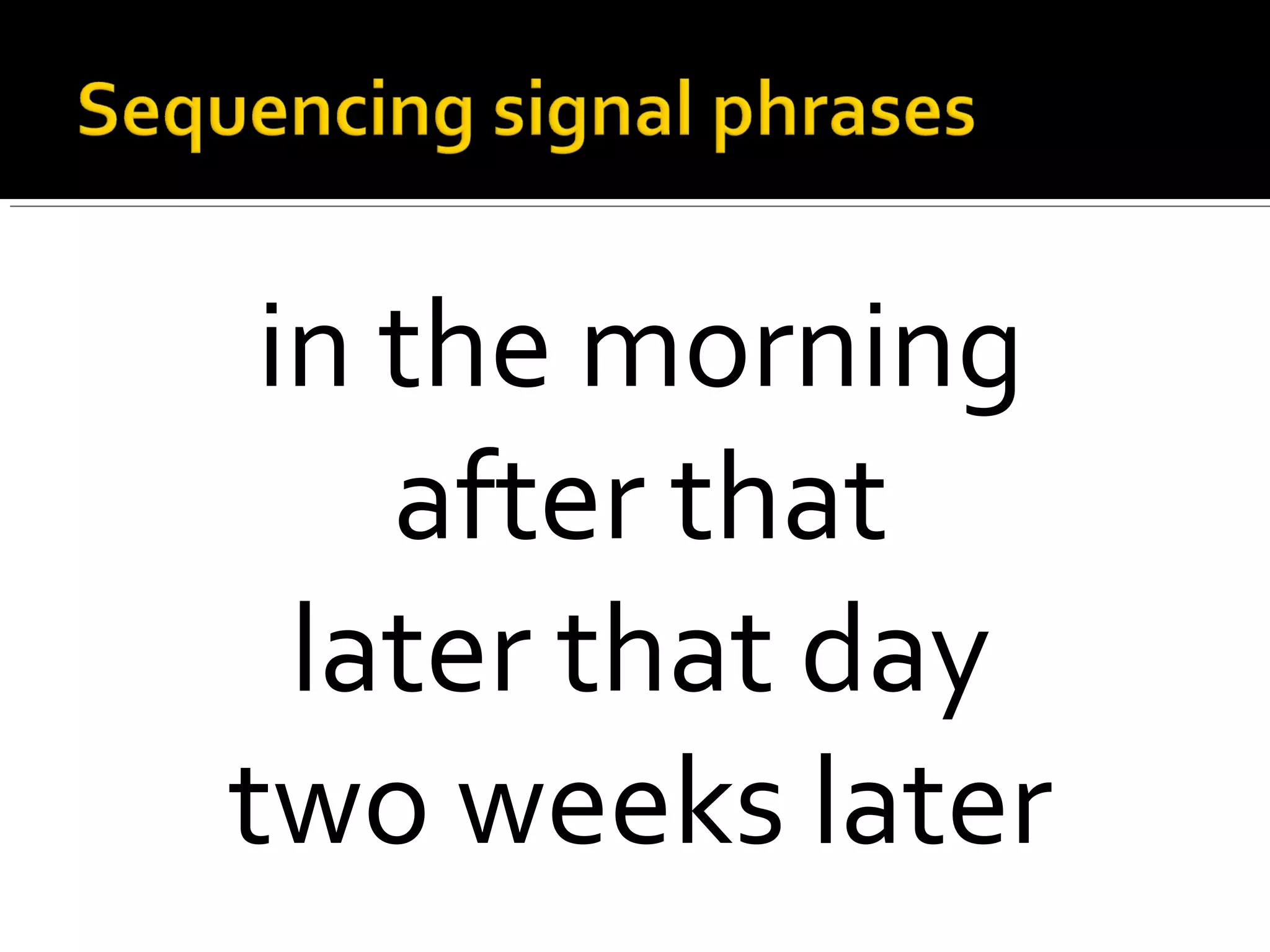 Sequencing signal phrases

in the morning
after that
later that day
two weeks later